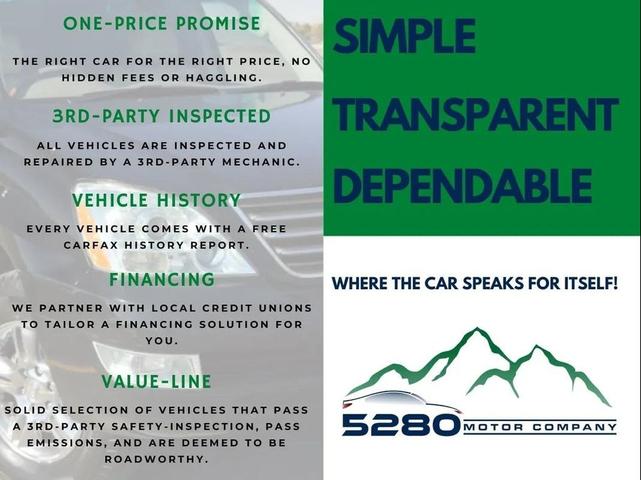 ONE-PRICE PROMISE

THE RIGHT CAR FOR THE RIGHT PRICE, NO HIDDEN FEES OR HAGGLING.

3RD-PARTY INSPECTED

ALL VEHICLES ARE INSPECTED AND REPAIRED BY A 3RD-PARTY MECHANIC.

VEHICLE HISTORY

EVERY VEHICLE COMES WITH A FREE CARFAX HISTORY REPORT.

FINANCING

WE PARTNER WITH LOCAL CREDIT UNIONS TO TAILOR A FINANCING SOLUTION FOR YOU.

VALUE-LINE

SOLID SELECTION OF VEHICLES THAT PASS A 3RD-PARTY SAFETY-INSPECTION, PASS EMISSIONS, AND ARE DEEMED TO BE ROADWORTHY.

SIMPLE
TRANSPARENT
DEPENDABLE

WHERE THE CAR SPEAKS FOR ITSELF!

5280 MOTOR COMPANY